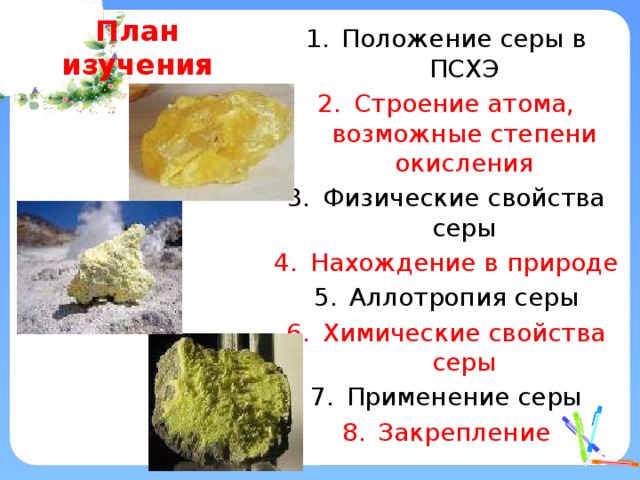 План изучения

1. Положение серы в ПСХЭ
2. Строение атома, возможные степени окисления
3. Физические свойства серы
4. Нахождение в природе
5. Аллотропия серы
6. Химические свойства серы
7. Применение серы
8. Закрепление